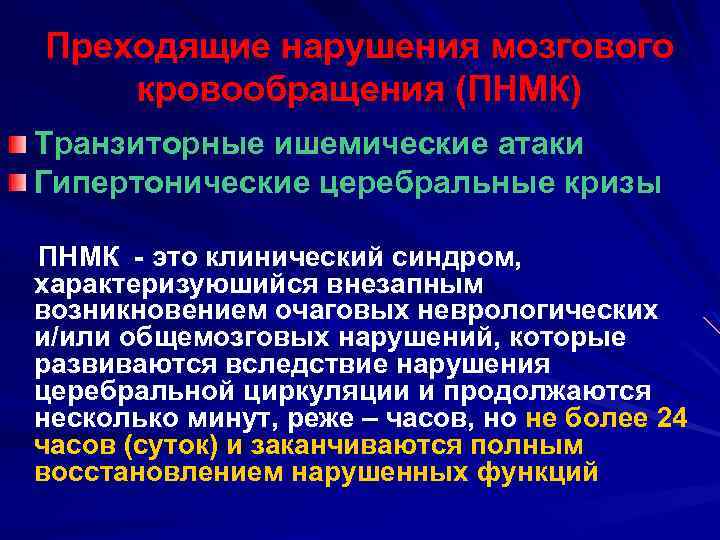 Преходящие нарушения мозгового кровообращения (ПНМК)

Транзиторные ишемические атаки

Гипертонические церебральные кризы

ПНМК - это клинический синдром, характеризуюшийся внезапным возникновением очаговых неврологических и/или общемозговых нарушений, которые развиваются вследствие нарушения церебральной циркуляции и продолжаются несколько минут, реже – часов, но не более 24 часов (суток) и заканчиваются полным восстановлением нарушенных функций